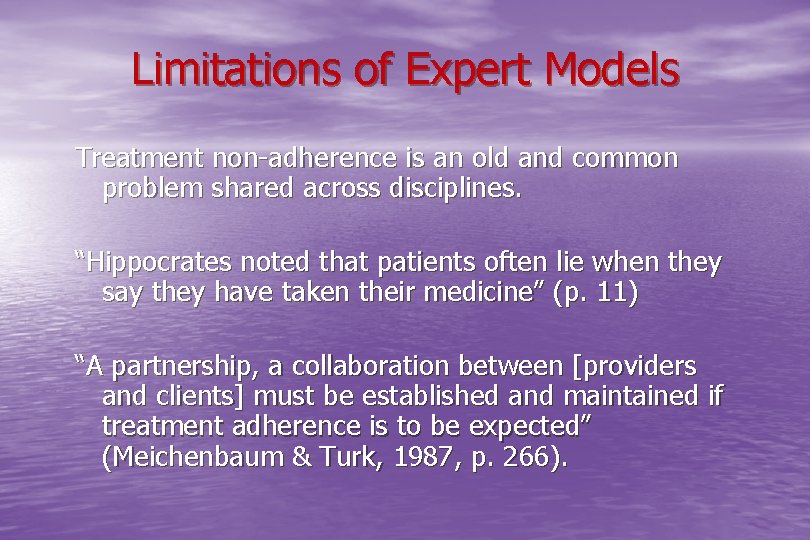 Limitations of Expert Models

Treatment non-adherence is an old and common problem shared across disciplines.

“Hippocrates noted that patients often lie when they say they have taken their medicine” (p. 11)

“A partnership, a collaboration between [providers and clients] must be established and maintained if treatment adherence is to be expected” (Meichenbaum & Turk, 1987, p. 266).